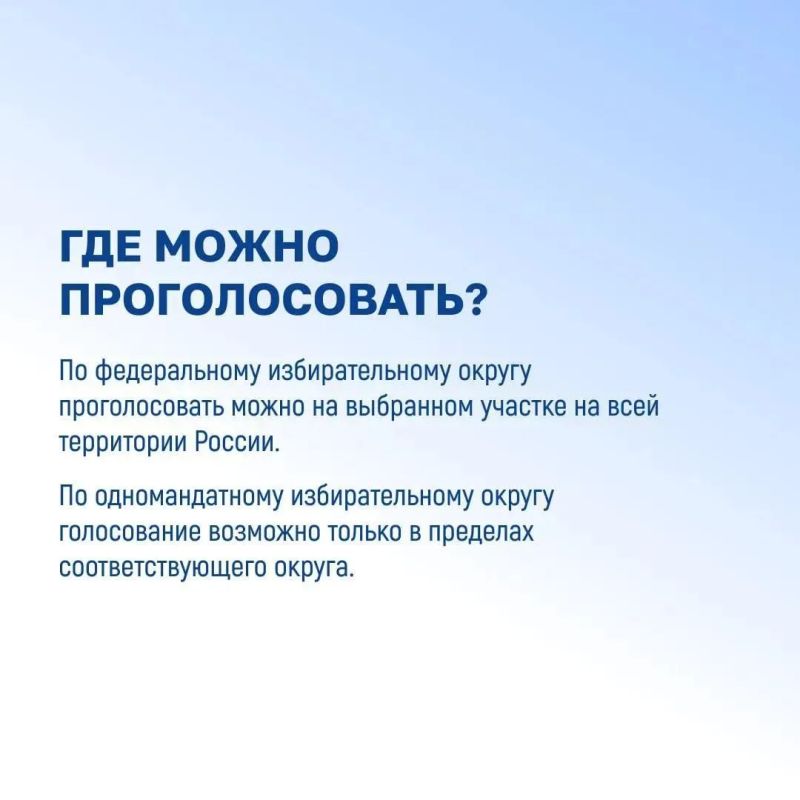 ГДЕ МОЖНО ПРОГОЛОСОВАТЬ?

По федеральному избирательному округу проголосовать можно на выбранном участке на всей территории России.

По одномандатному избирательному округу голосование возможно только в пределах соответствующего округа.